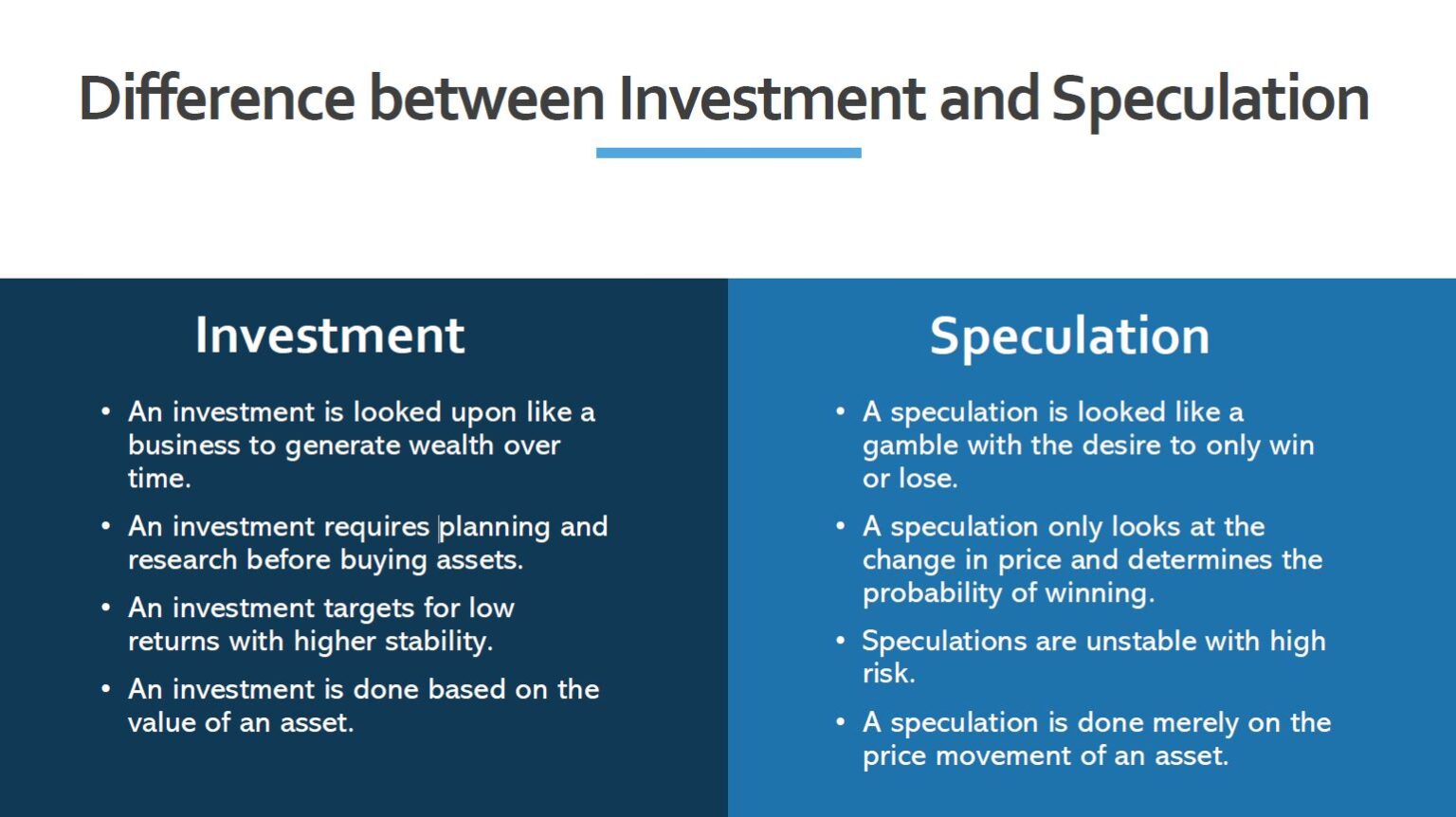 Difference between Investment and Speculation

Investment

• An investment is looked upon like a business to generate wealth over time.
• An investment requires planning and research before buying assets.
• An investment targets for low returns with higher stability.
• An investment is done based on the value of an asset.

Speculation

• A speculation is looked like a gamble with the desire to only win or lose.
• A speculation only looks at the change in price and determines the probability of winning.
• Speculations are unstable with high risk.
• A speculation is done merely on the price movement of an asset.